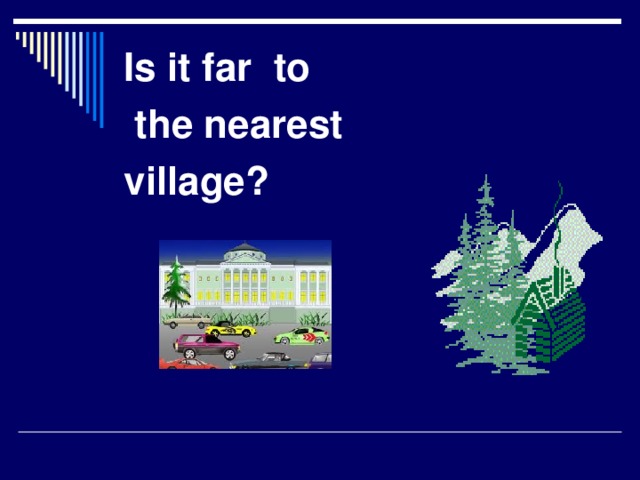 Is it far to the nearest village?